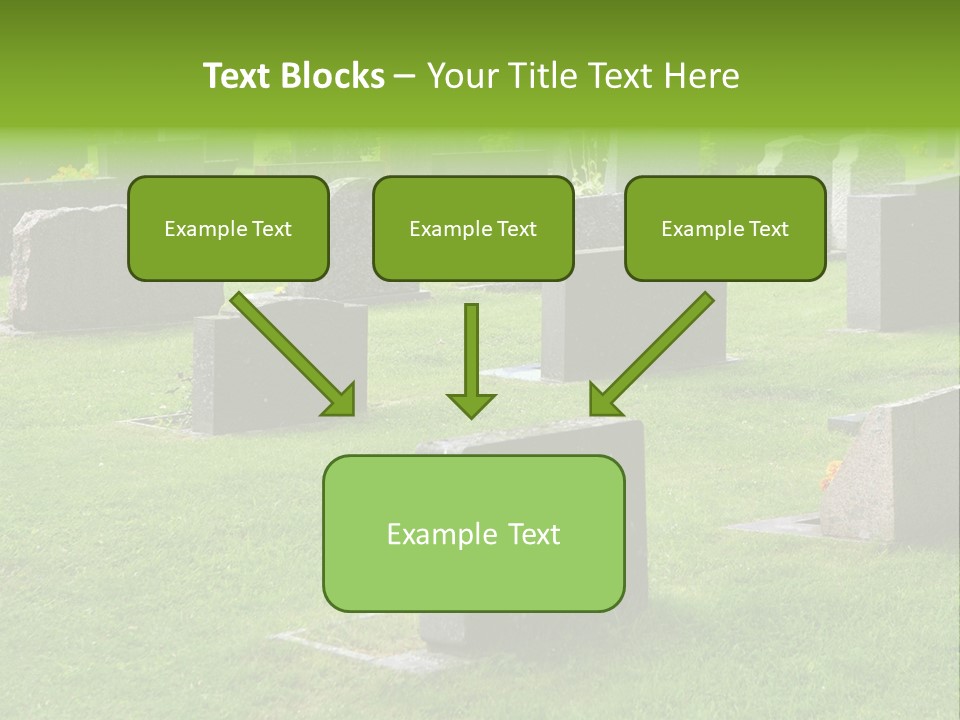 Text Blocks – Your Title Text Here

Example Text

Example Text

Example Text

Example Text